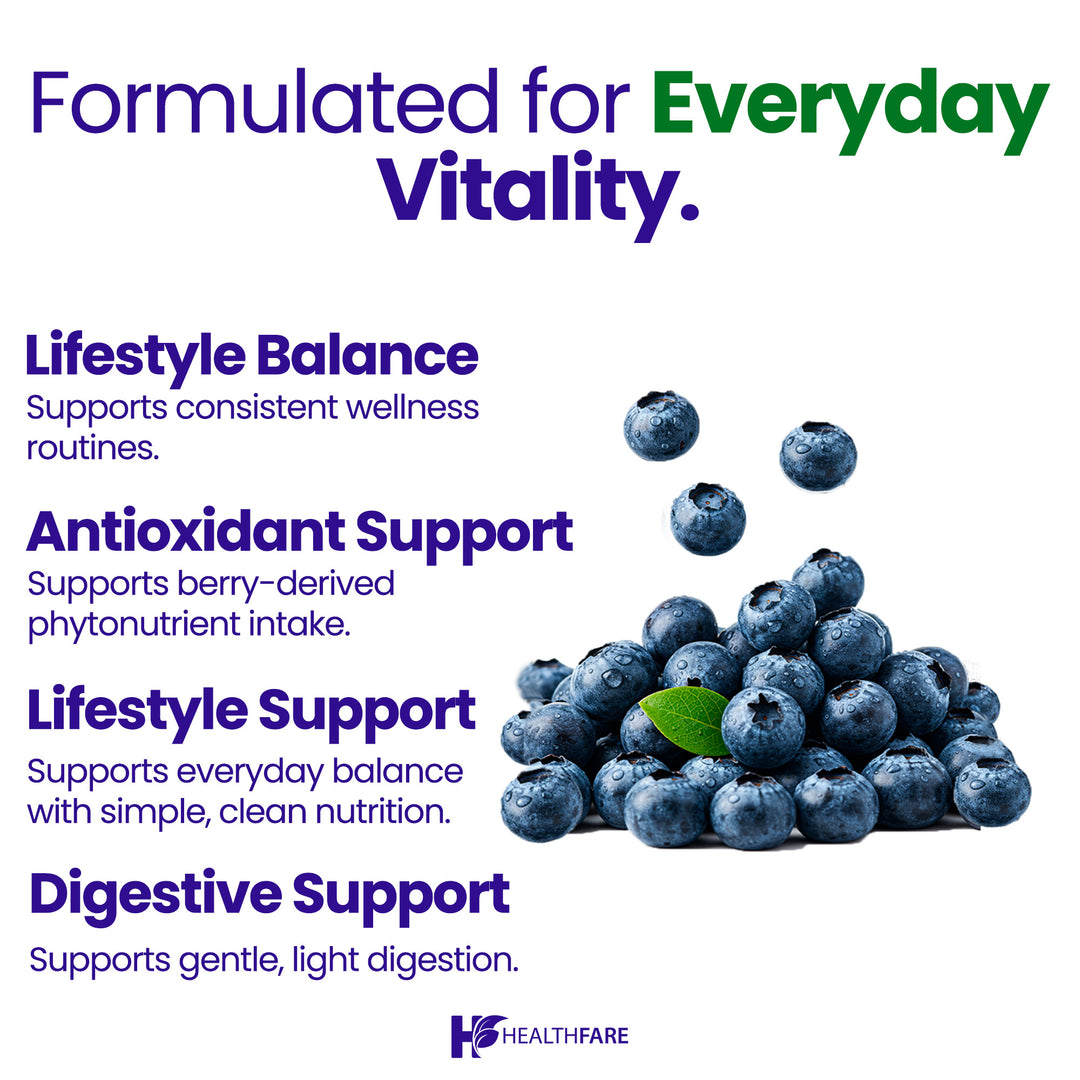 Formulated for Everyday Vitality.

Lifestyle Balance
Supports consistent wellness routines.

Antioxidant Support
Supports berry-derived phytonutrient intake.

Lifestyle Support
Supports everyday balance with simple, clean nutrition.

Digestive Support
Supports gentle, light digestion.

HEALTHFARE